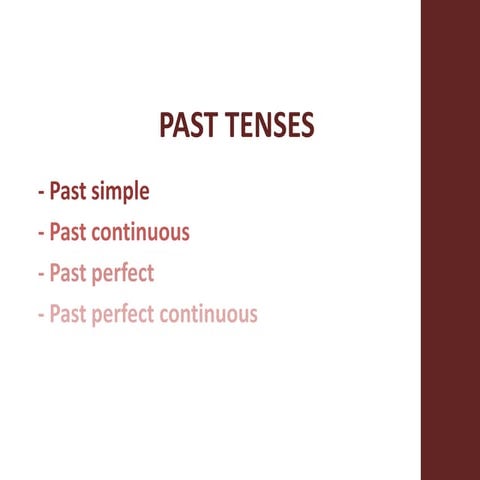 PAST TENSES

- Past simple
- Past continuous
- Past perfect
- Past perfect continuous